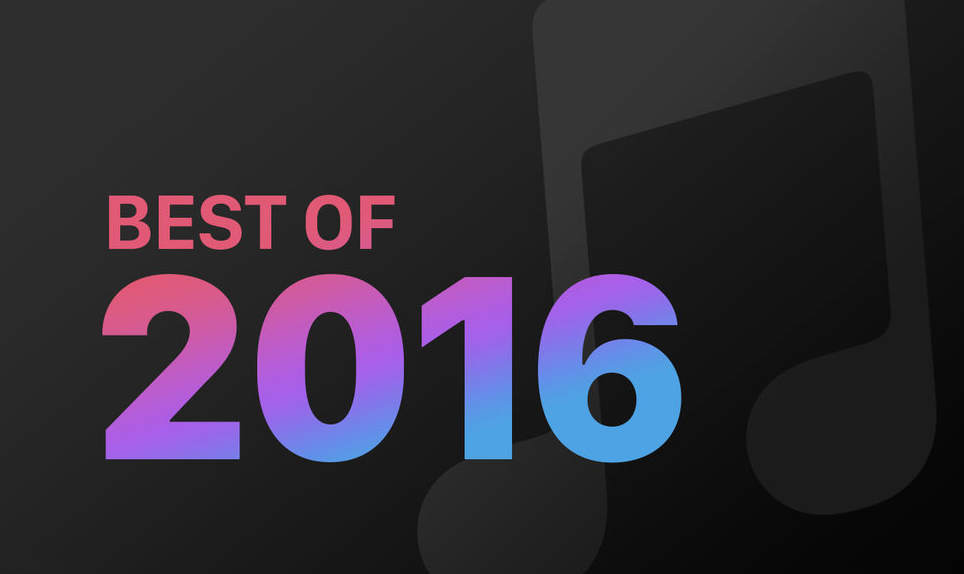 BEST OF
2016